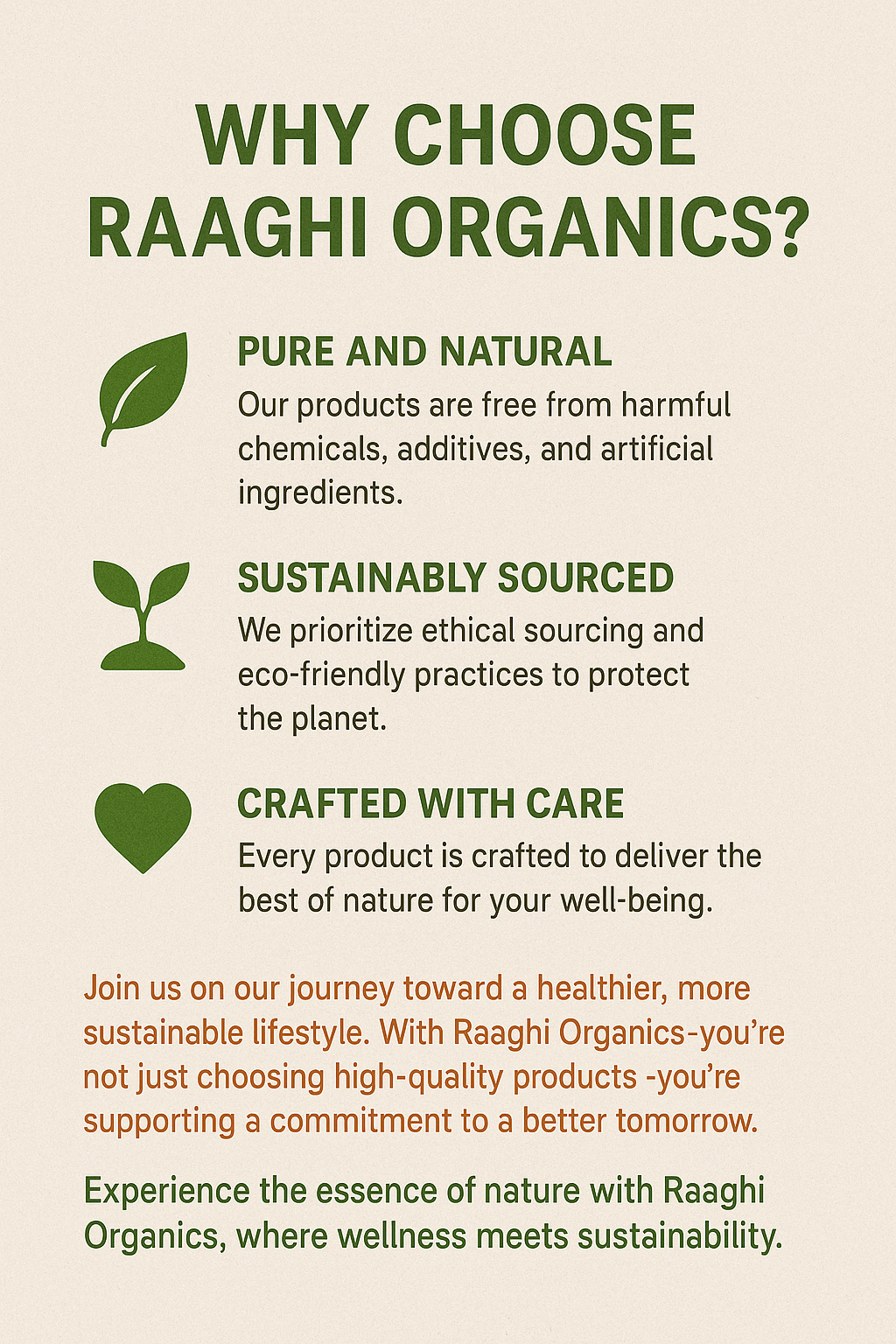 WHY CHOOSE RAAGHI ORGANICS?

PURE AND NATURAL

Our products are free from harmful chemicals, additives, and artificial ingredients.

SUSTAINABLY SOURCED

We prioritize ethical sourcing and eco-friendly practices to protect the planet.

CRAFTED WITH CARE

Every product is crafted to deliver the best of nature for your well-being.

Join us on our journey toward a healthier, more sustainable lifestyle. With Raaghi Organics-you're not just choosing high-quality products -you're supporting a commitment to a better tomorrow.

Experience the essence of nature with Raaghi Organics, where wellness meets sustainability.